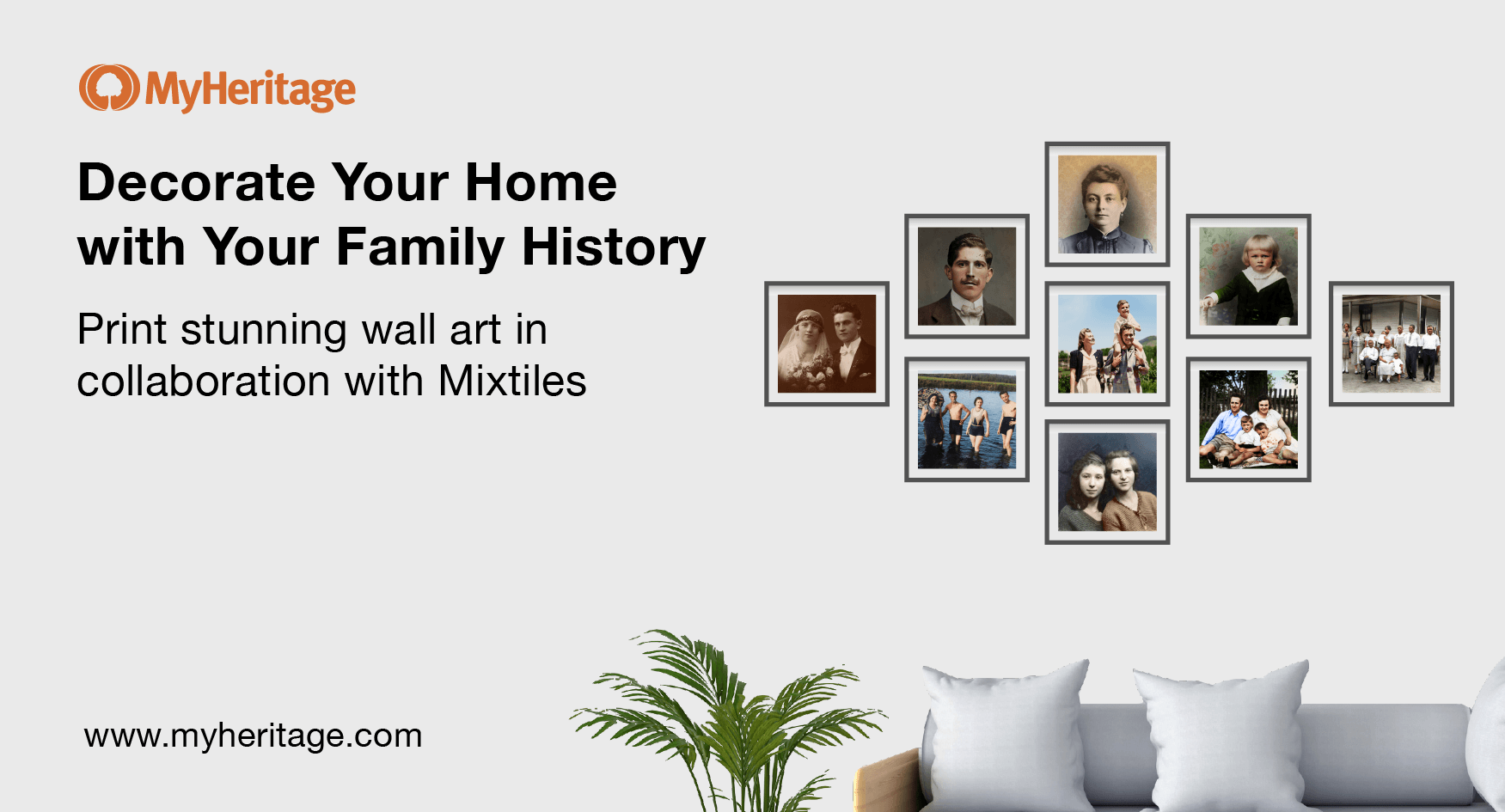 MyHeritage

Decorate Your Home with Your Family History

Print stunning wall art in collaboration with Mixtiles

www.myheritage.com